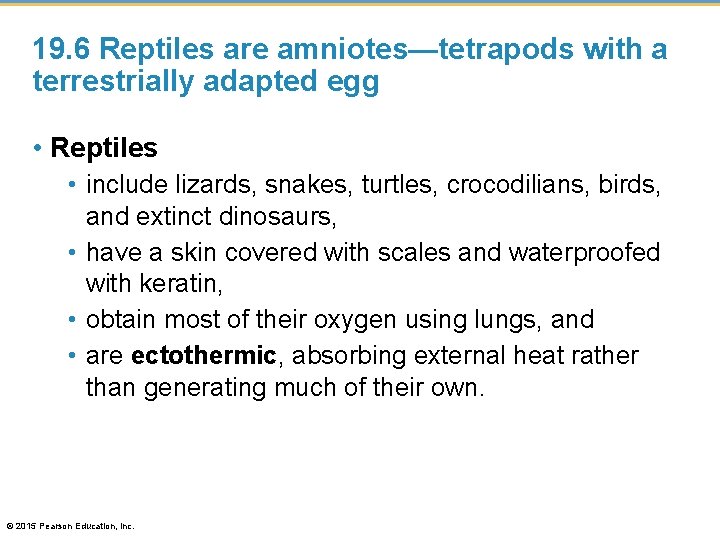 19.6 Reptiles are amniotes—tetrapods with a terrestrially adapted egg

• Reptiles
  • include lizards, snakes, turtles, crocodilians, birds, and extinct dinosaurs,
  • have a skin covered with scales and waterproofed with keratin,
  • obtain most of their oxygen using lungs, and
  • are ectothermic, absorbing external heat rather than generating much of their own.

© 2015 Pearson Education, Inc.